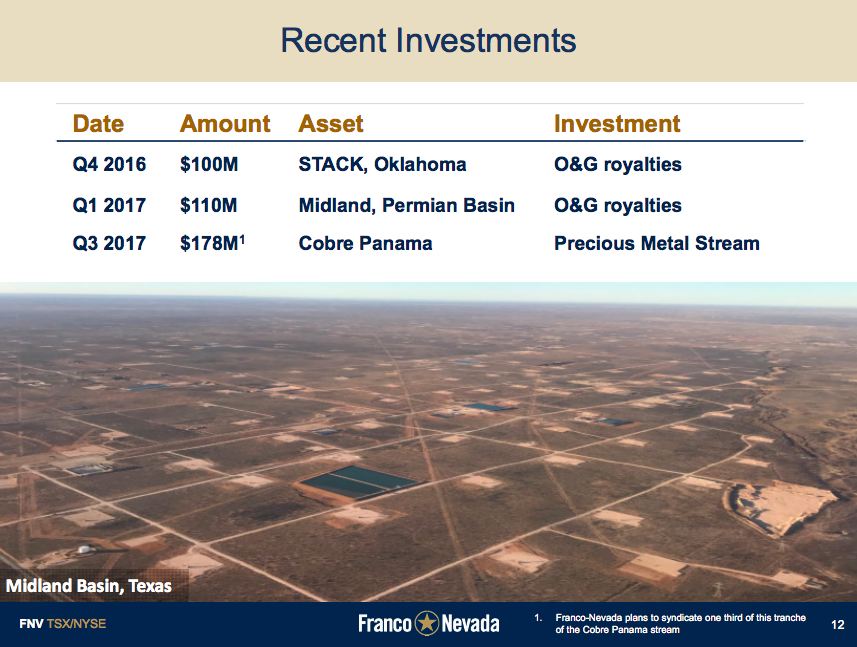 Recent Investments

| Date | Amount | Asset | Investment |
|---|---|---|---|
| Q4 2016 | \$100M | STACK, Oklahoma | O&G royalties |
| Q1 2017 | \$110M | Midland, Permian Basin | O&G royalties |
| Q3 2017 | \$178M$^1$ | Cobre Panama | Precious Metal Stream |

Midland Basin, Texas

FNV TSX/NYSE

Franco Nevada

1. Franco-Nevada plans to syndicate one third of this tranche of the Cobre Panama stream

12